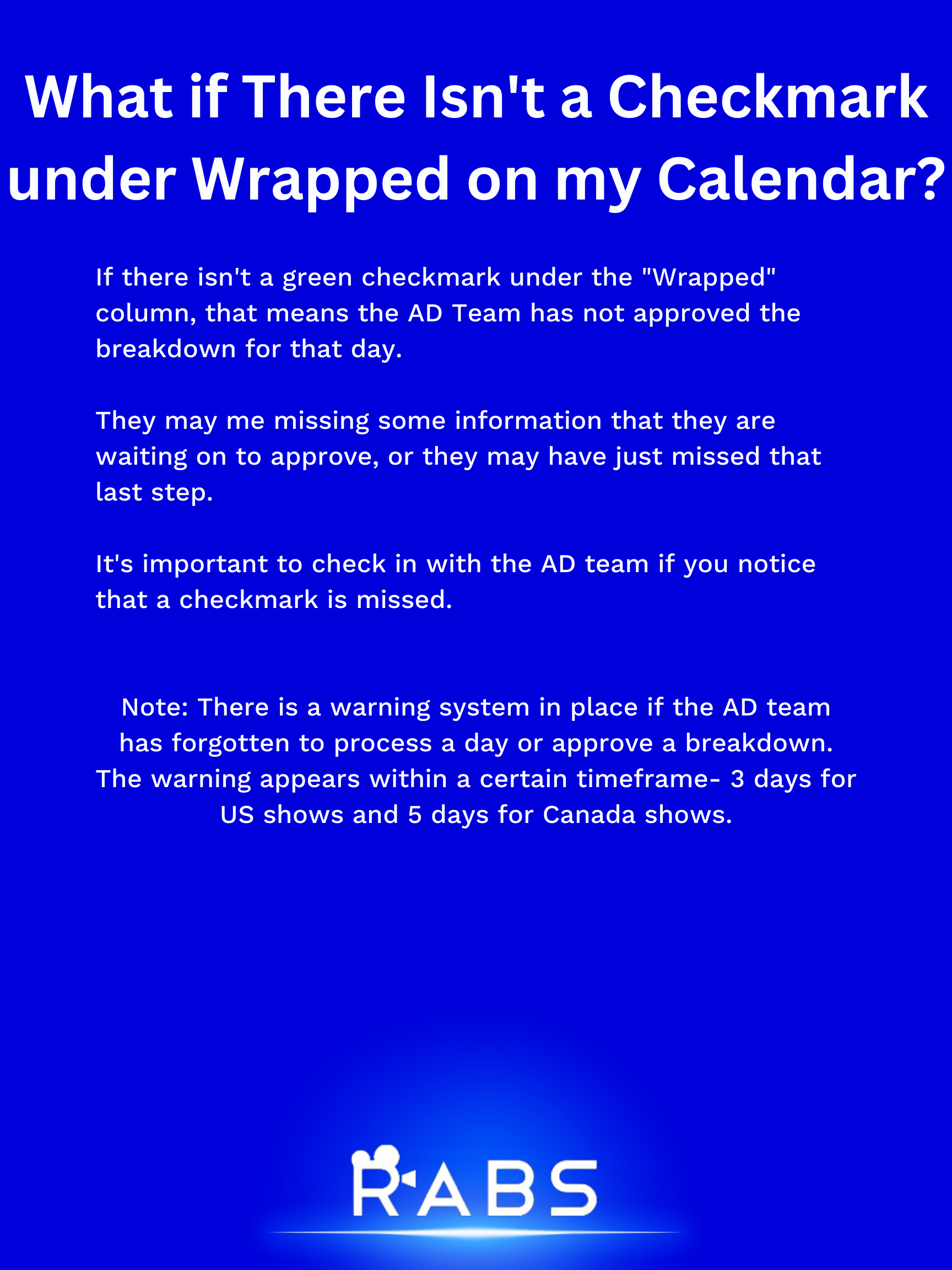 What if There Isn't a Checkmark under Wrapped on my Calendar?

If there isn't a green checkmark under the "Wrapped" column, that means the AD Team has not approved the breakdown for that day.

They may me missing some information that they are waiting on to approve, or they may have just missed that last step.

It's important to check in with the AD team if you notice that a checkmark is missed.

Note: There is a warning system in place if the AD team has forgotten to process a day or approve a breakdown. The warning appears within a certain timeframe- 3 days for US shows and 5 days for Canada shows.

RABS